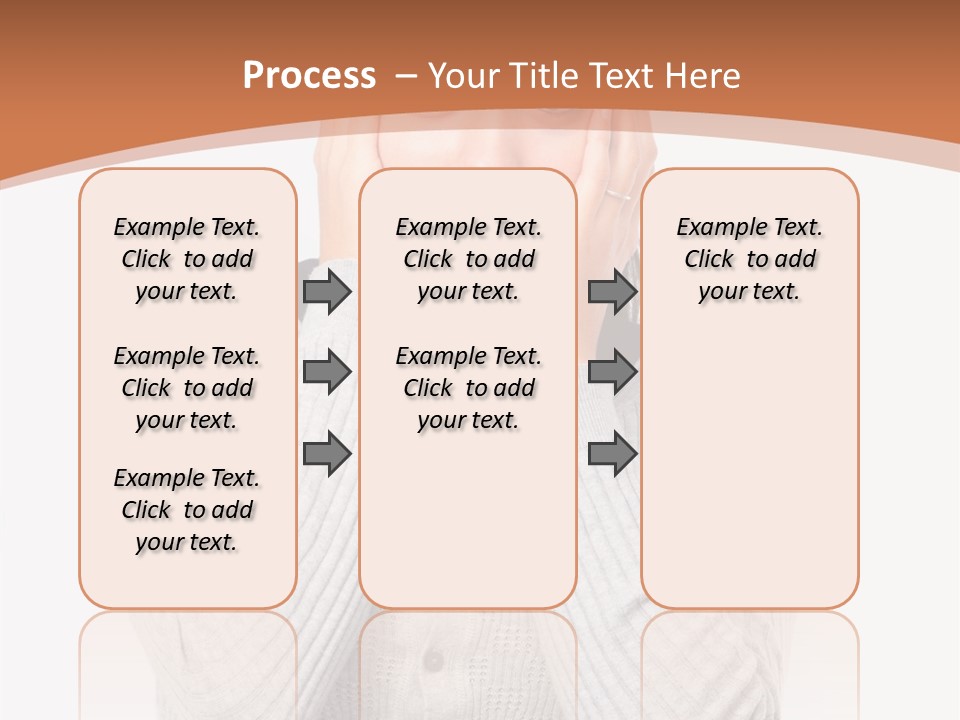 Process – Your Title Text Here

Example Text. Click to add your text.

Example Text. Click to add your text.

Example Text. Click to add your text.

Example Text. Click to add your text.

Example Text. Click to add your text.

Example Text. Click to add your text.